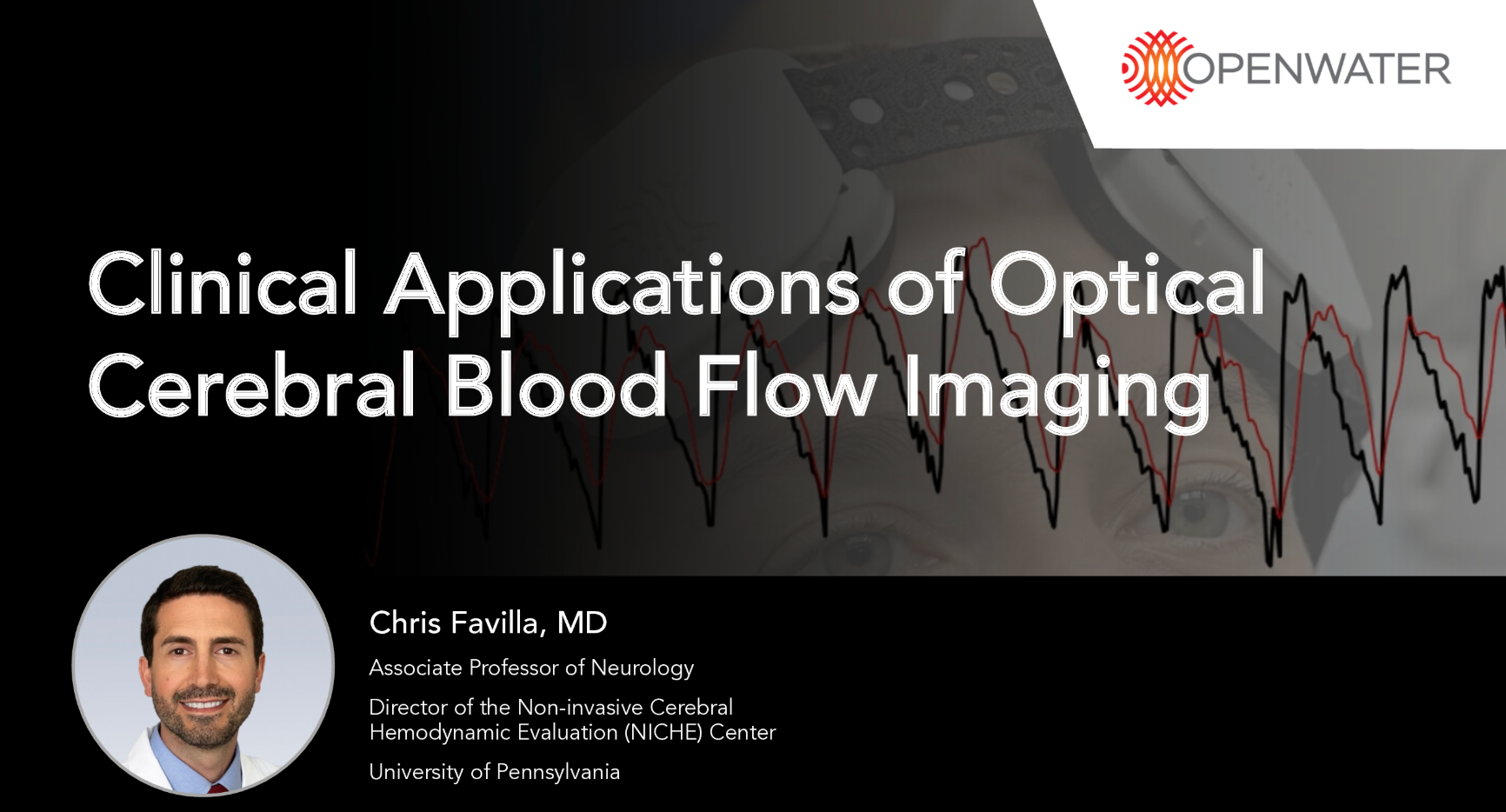 OPENWATER

Clinical Applications of Optical Cerebral Blood Flow Imaging

Chris Favilla, MD

Associate Professor of Neurology

Director of the Non-invasive Cerebral Hemodynamic Evaluation (NICHE) Center

University of Pennsylvania